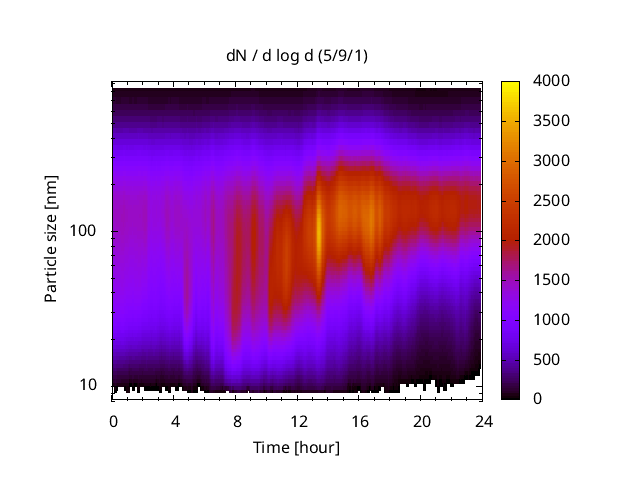 dN / d log d (5/9/1)

Particle size [nm]

100

10

0 4 8 12 16 20 24

Time [hour]

4000
3500
3000
2500
2000
1500
1000
500
0